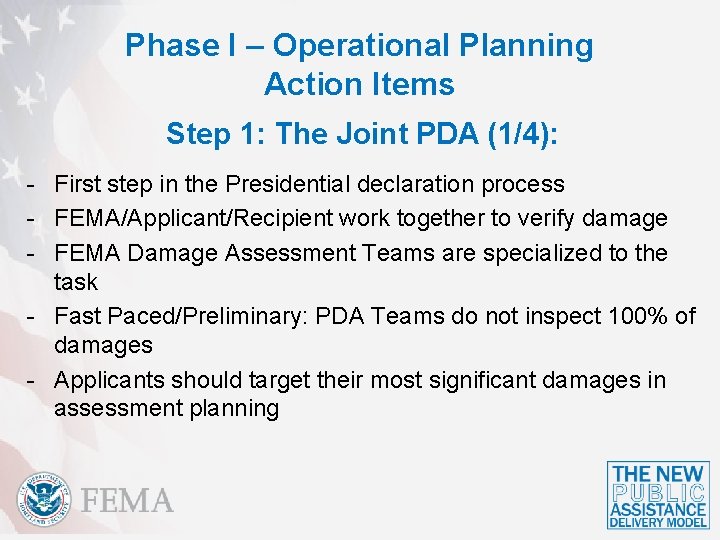 Phase I – Operational Planning Action Items

Step 1: The Joint PDA (1/4):

- First step in the Presidential declaration process
- FEMA/Applicant/Recipient work together to verify damage
- FEMA Damage Assessment Teams are specialized to the task
- Fast Paced/Preliminary: PDA Teams do not inspect 100% of damages
- Applicants should target their most significant damages in assessment planning

U.S. DEPARTMENT OF HOMELAND SECURITY

FEMA

THE NEW PUBLIC ASSISTANCE DELIVERY MODEL